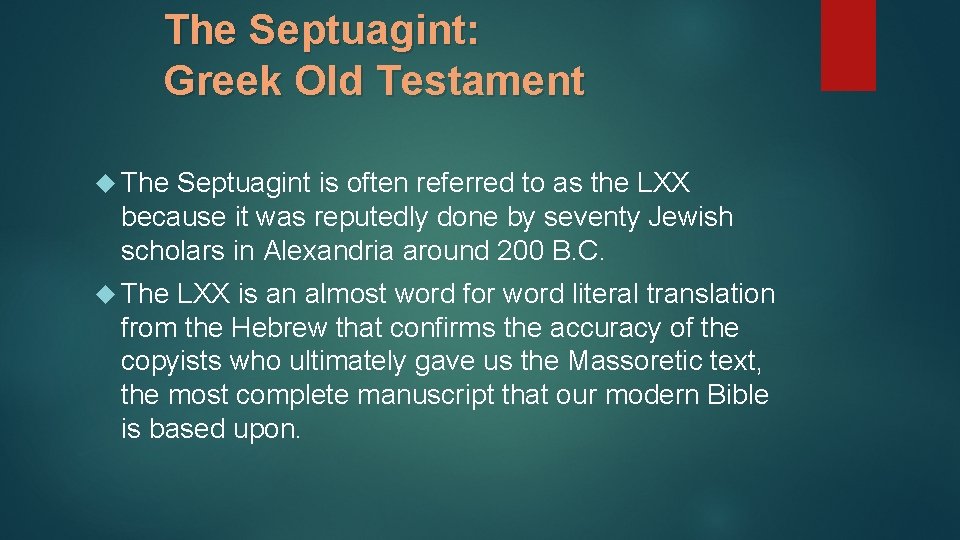 The Septuagint:
Greek Old Testament

The Septuagint is often referred to as the LXX because it was reputedly done by seventy Jewish scholars in Alexandria around 200 B.C.

The LXX is an almost word for word literal translation from the Hebrew that confirms the accuracy of the copyists who ultimately gave us the Massoretic text, the most complete manuscript that our modern Bible is based upon.